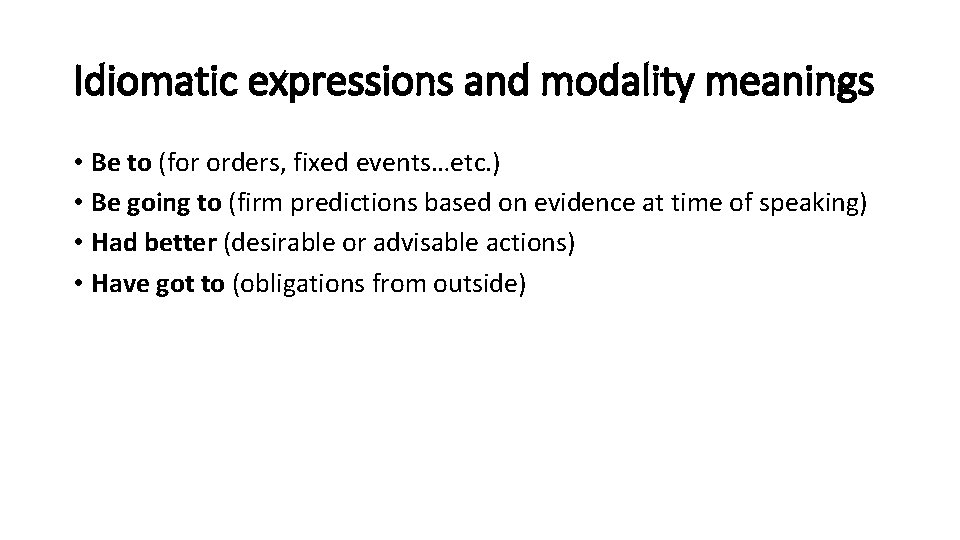 Idiomatic expressions and modality meanings

• Be to (for orders, fixed events…etc.)
• Be going to (firm predictions based on evidence at time of speaking)
• Had better (desirable or advisable actions)
• Have got to (obligations from outside)